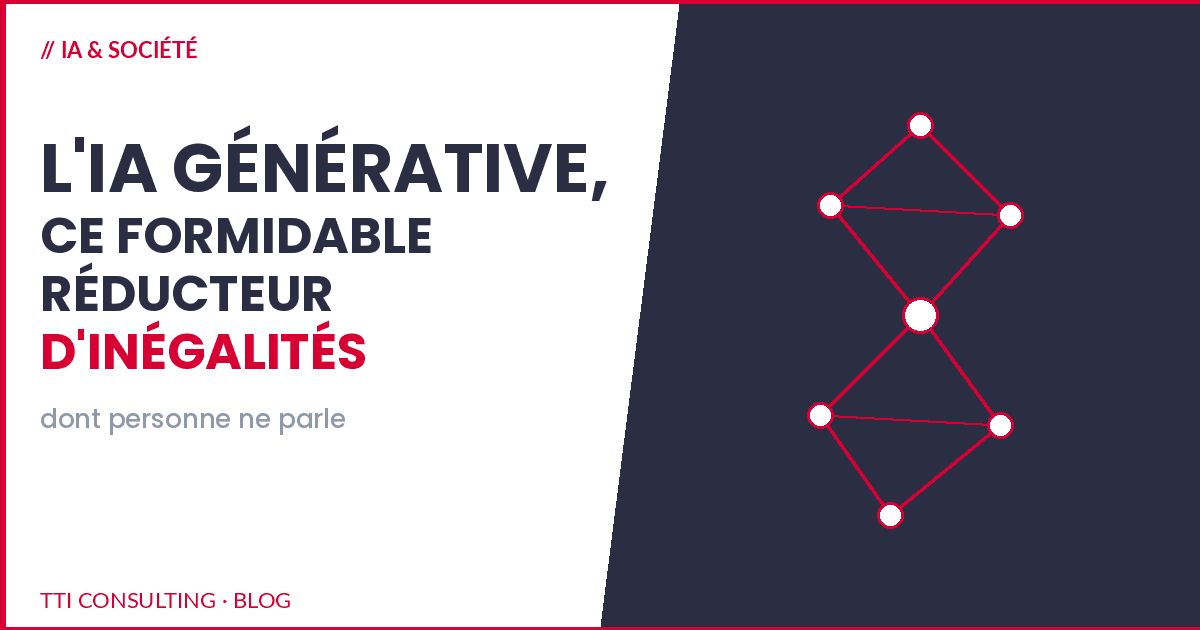 // IA & SOCIÉTÉ

L'IA GÉNÉRATIVE,
CE FORMIDABLE
RÉDUCTEUR
D'INÉGALITÉS

dont personne ne parle

TTI CONSULTING · BLOG